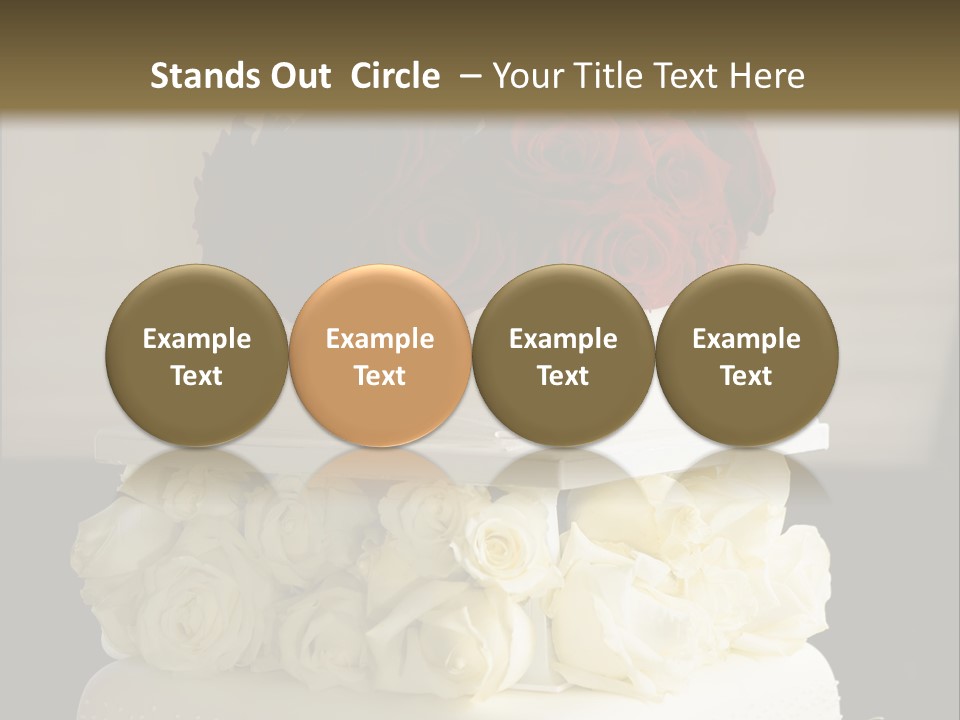 Stands Out Circle – Your Title Text Here

Example Text

Example Text

Example Text

Example Text